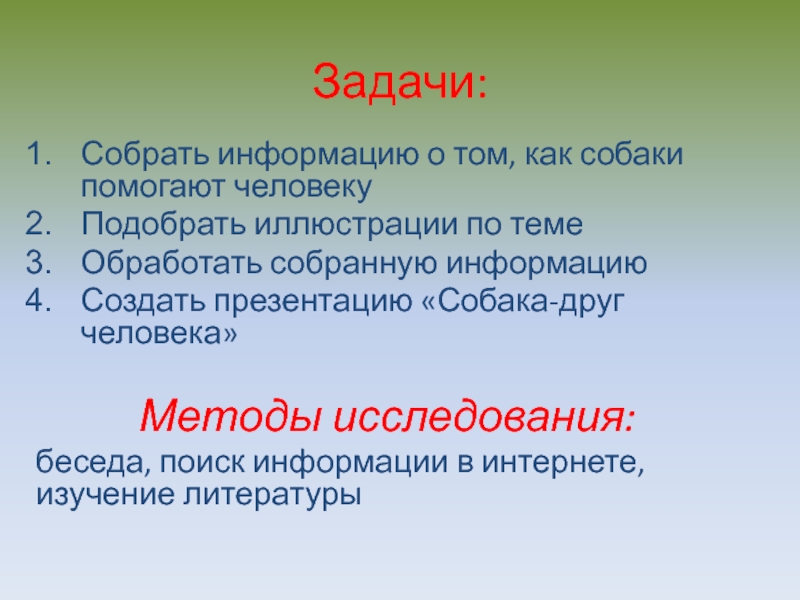 Задачи:

1. Собрать информацию о том, как собаки помогают человеку
2. Подобрать иллюстрации по теме
3. Обработать собранную информацию
4. Создать презентацию «Собака-друг человека»

Методы исследования:

беседа, поиск информации в интернете, изучение литературы